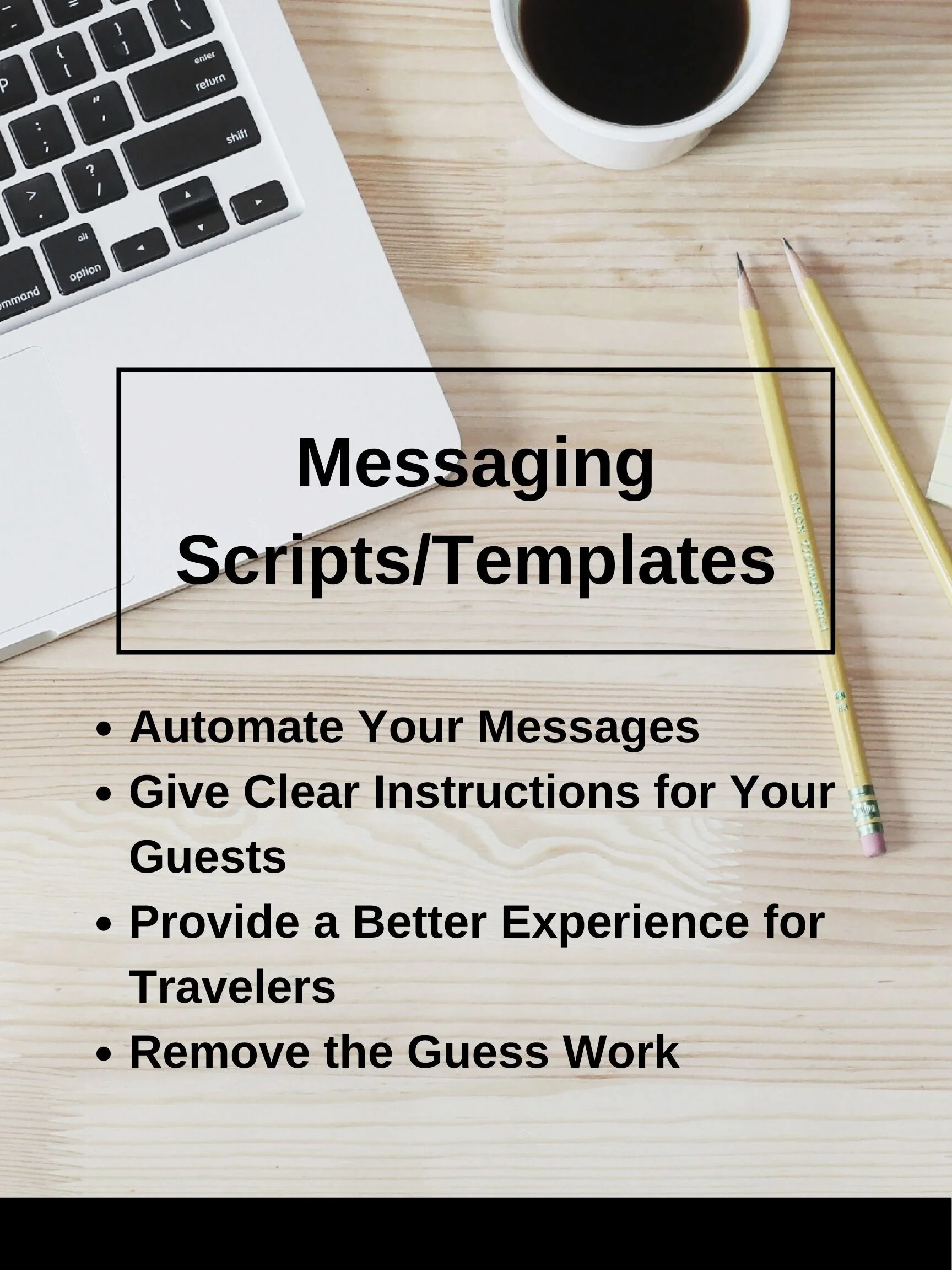 enter
return
shift
alt
option
ommand

Messaging Scripts/Templates

- Automate Your Messages
- Give Clear Instructions for Your Guests
- Provide a Better Experience for Travelers
- Remove the Guess Work